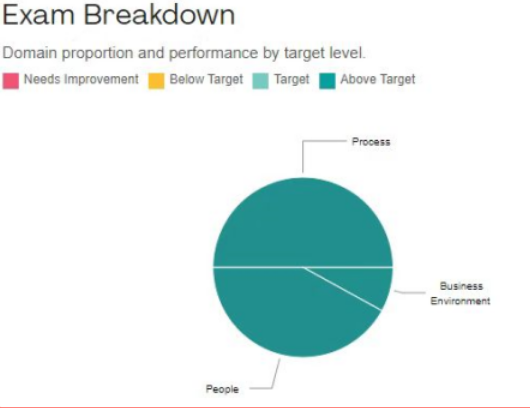 Exam Breakdown

Domain proportion and performance by target level.

Needs Improvement Below Target Target Above Target

Process

Business Environment

People